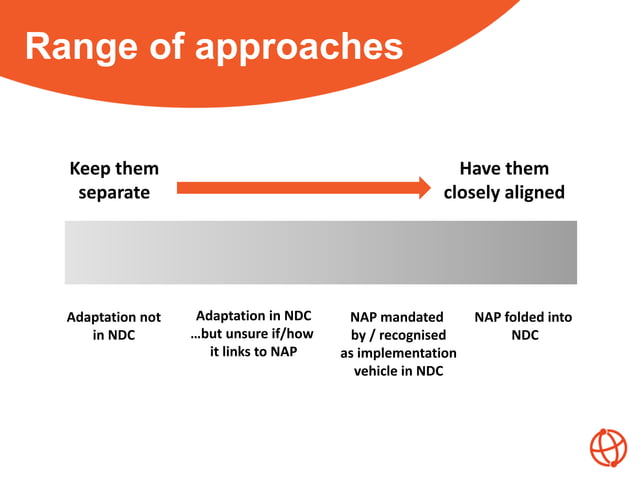 Range of approaches

Keep them separate

Have them closely aligned

Adaptation not in NDC

Adaptation in NDC …but unsure if/how it links to NAP

NAP mandated by / recognised as implementation vehicle in NDC

NAP folded into NDC